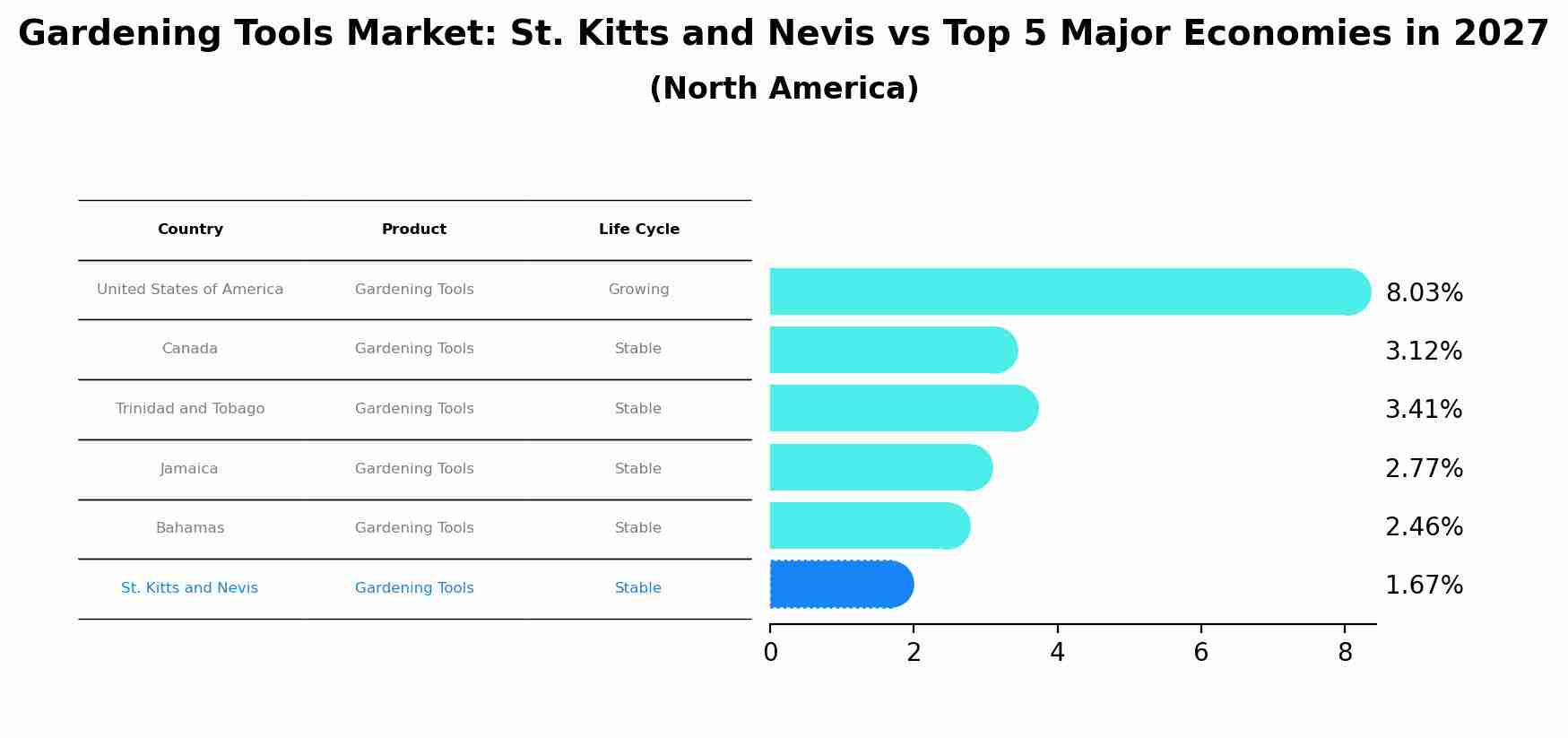 Gardening Tools Market: St. Kitts and Nevis vs Top 5 Major Economies in 2027
(North America)

| Country | Product | Life Cycle |
|---|---|---|
| United States of America | Gardening Tools | Growing |
| Canada | Gardening Tools | Stable |
| Trinidad and Tobago | Gardening Tools | Stable |
| Jamaica | Gardening Tools | Stable |
| Bahamas | Gardening Tools | Stable |
| St. Kitts and Nevis | Gardening Tools | Stable |

8.03%
3.12%
3.41%
2.77%
2.46%
1.67%

0 2 4 6 8